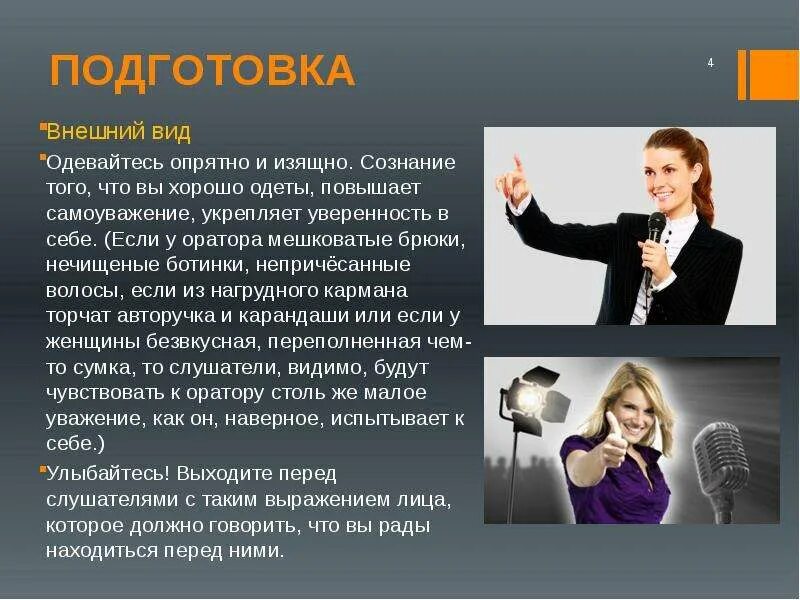 ПОДГОТОВКА

4

Внешний вид

Одевайтесь опрятно и изящно. Сознание того, что вы хорошо одеты, повышает самоуважение, укрепляет уверенность в себе. (Если у оратора мешковатые брюки, нечищеные ботинки, непричёсанные волосы, если из нагрудного кармана торчат авторучка и карандаши или если у женщины безвкусная, переполненная чем-то сумка, то слушатели, видимо, будут чувствовать к оратору столь же малое уважение, как он, наверное, испытывает к себе.)

Улыбайтесь! Выходите перед слушателями с таким выражением лица, которое должно говорить, что вы рады находиться перед ними.